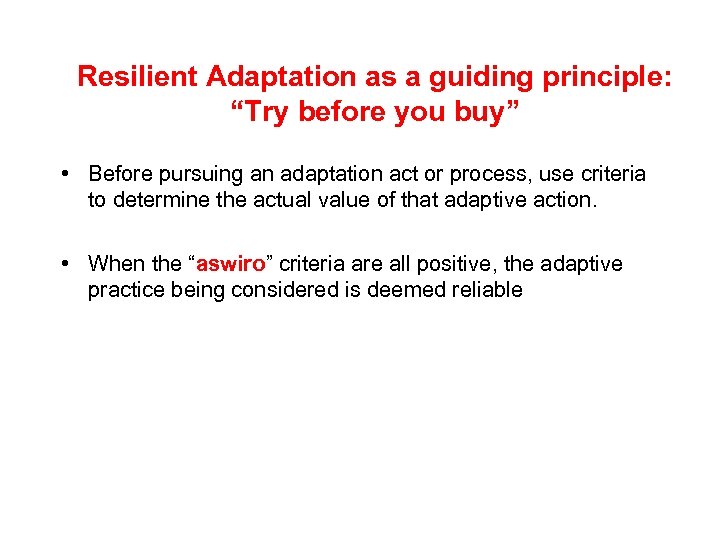 Resilient Adaptation as a guiding principle: “Try before you buy”

• Before pursuing an adaptation act or process, use criteria to determine the actual value of that adaptive action.

• When the “aswiro” criteria are all positive, the adaptive practice being considered is deemed reliable